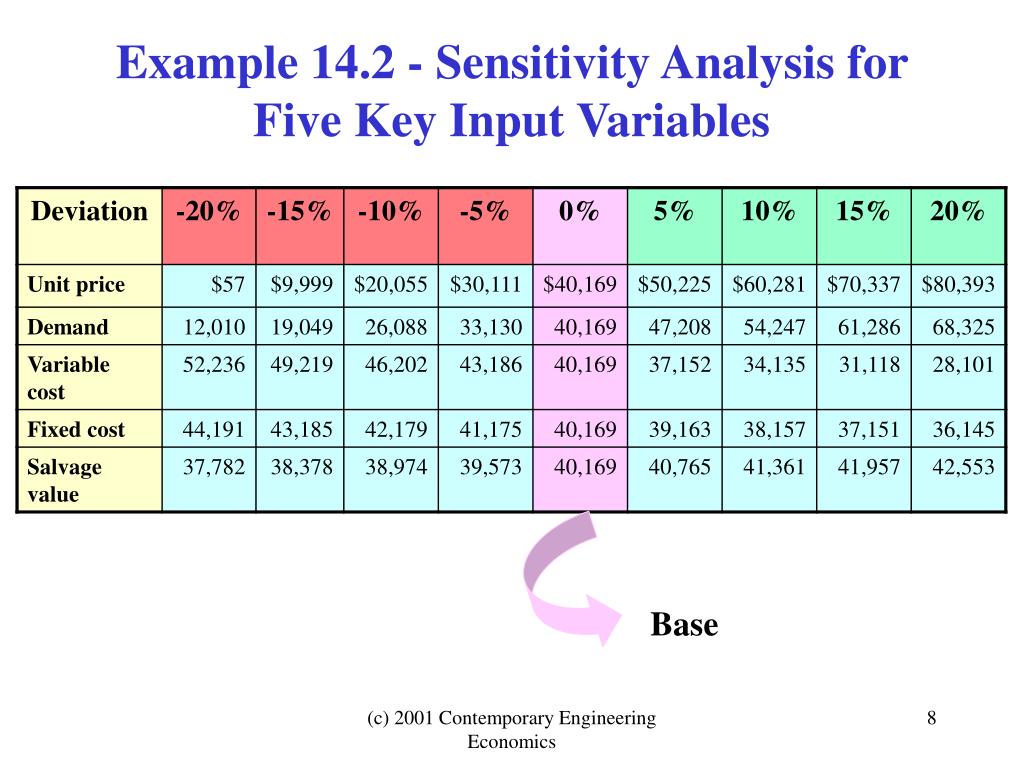 Example 14.2 - Sensitivity Analysis for Five Key Input Variables

| Deviation | -20% | -15% | -10% | -5% | 0% | 5% | 10% | 15% | 20% |
|---|---|---|---|---|---|---|---|---|---|
| Unit price | \$57 | \$9,999 | \$20,055 | \$30,111 | \$40,169 | \$50,225 | \$60,281 | \$70,337 | \$80,393 |
| Demand | 12,010 | 19,049 | 26,088 | 33,130 | 40,169 | 47,208 | 54,247 | 61,286 | 68,325 |
| Variable cost | 52,236 | 49,219 | 46,202 | 43,186 | 40,169 | 37,152 | 34,135 | 31,118 | 28,101 |
| Fixed cost | 44,191 | 43,185 | 42,179 | 41,175 | 40,169 | 39,163 | 38,157 | 37,151 | 36,145 |
| Salvage value | 37,782 | 38,378 | 38,974 | 39,573 | 40,169 | 40,765 | 41,361 | 41,957 | 42,553 |

Base

(c) 2001 Contemporary Engineering Economics

8